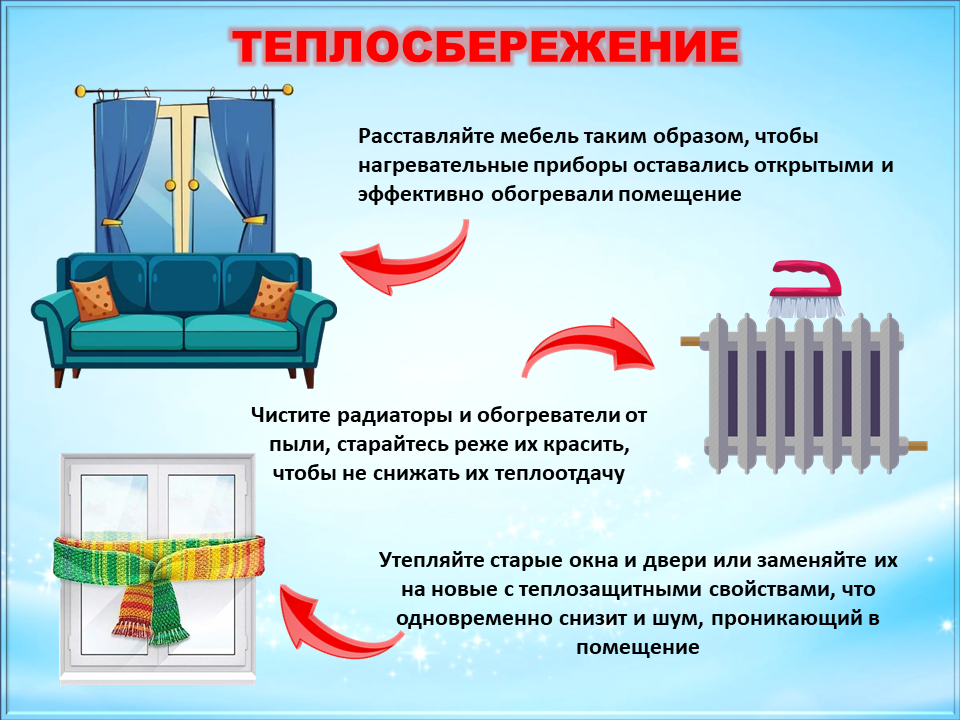 ТЕПЛОСБЕРЕЖЕНИЕ

Расставляйте мебель таким образом, чтобы нагревательные приборы оставались открытыми и эффективно обогревали помещение

Чистите радиаторы и обогреватели от пыли, старайтесь реже их красить, чтобы не снижать их теплоотдачу

Утепляйте старые окна и двери или заменяйте их на новые с теплозащитными свойствами, что одновременно снизит и шум, проникающий в помещение